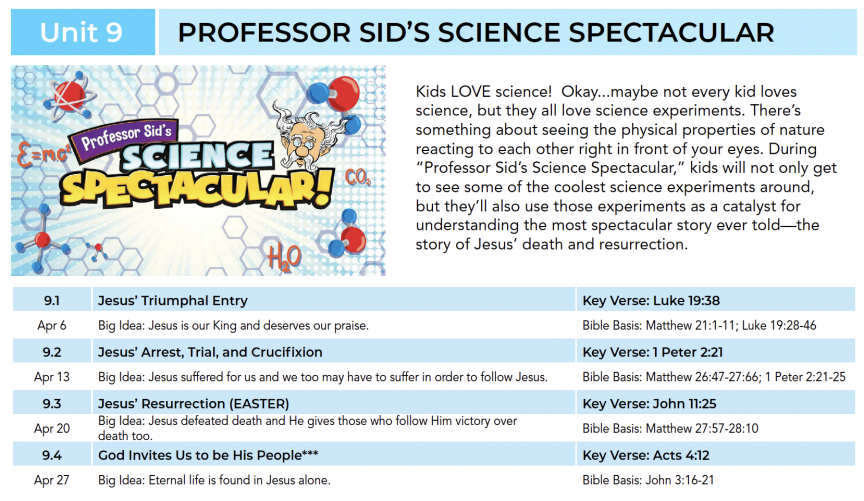 Unit 9

PROFESSOR SID'S SCIENCE SPECTACULAR

$E=mc^2$

Professor Sid's

SCIENCE SPECTACULAR!

$CO_2$

$H_2O$

Kids LOVE science! Okay...maybe not every kid loves science, but they all love science experiments. There's something about seeing the physical properties of nature reacting to each other right in front of your eyes. During "Professor Sid's Science Spectacular," kids will not only get to see some of the coolest science experiments around, but they'll also use those experiments as a catalyst for understanding the most spectacular story ever told—the story of Jesus' death and resurrection.

| 9.1 | Jesus' Triumphal Entry | Key Verse: Luke 19:38 |
|---|---|---|
| Apr 6 | Big Idea: Jesus is our King and deserves our praise. | Bible Basis: Matthew 21:1-11; Luke 19:28-46 |
| 9.2 | Jesus' Arrest, Trial, and Crucifixion | Key Verse: 1 Peter 2:21 |
| Apr 13 | Big Idea: Jesus suffered for us and we too may have to suffer in order to follow Jesus. | Bible Basis: Matthew 26:47-27:66; 1 Peter 2:21-25 |
| 9.3 | Jesus' Resurrection (EASTER) | Key Verse: John 11:25 |
| Apr 20 | Big Idea: Jesus defeated death and He gives those who follow Him victory over death too. | Bible Basis: Matthew 27:57-28:10 |
| 9.4 | God Invites Us to be His People*** | Key Verse: Acts 4:12 |
| Apr 27 | Big Idea: Eternal life is found in Jesus alone. | Bible Basis: John 3:16-21 |